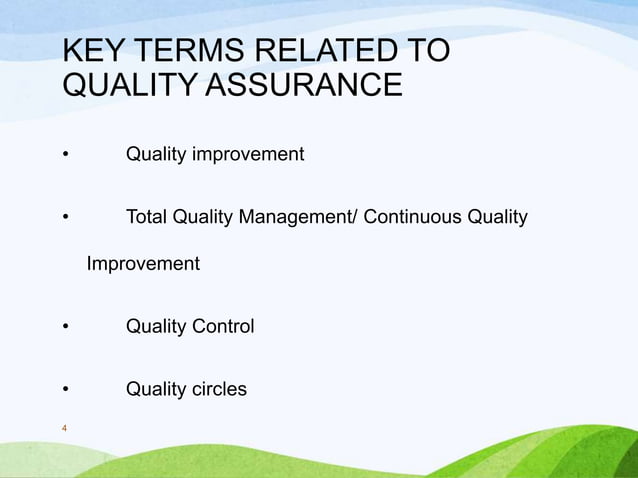 KEY TERMS RELATED TO QUALITY ASSURANCE

• Quality improvement

• Total Quality Management/ Continuous Quality Improvement

• Quality Control

• Quality circles

4